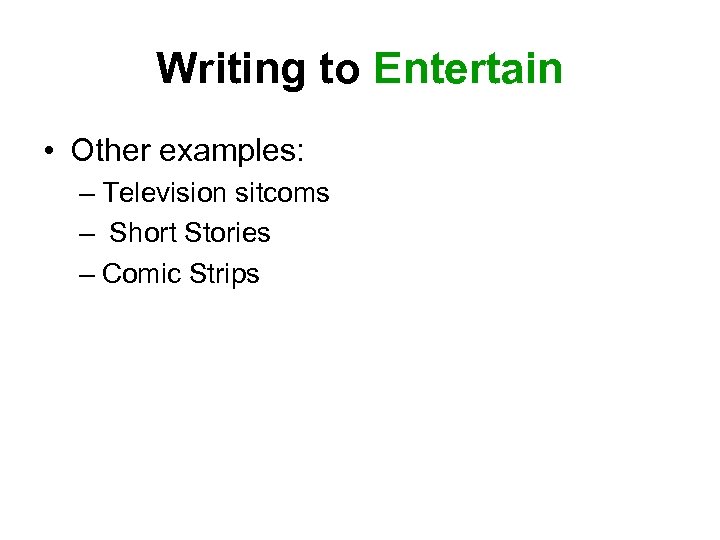 Writing to Entertain

• Other examples:
– Television sitcoms
– Short Stories
– Comic Strips